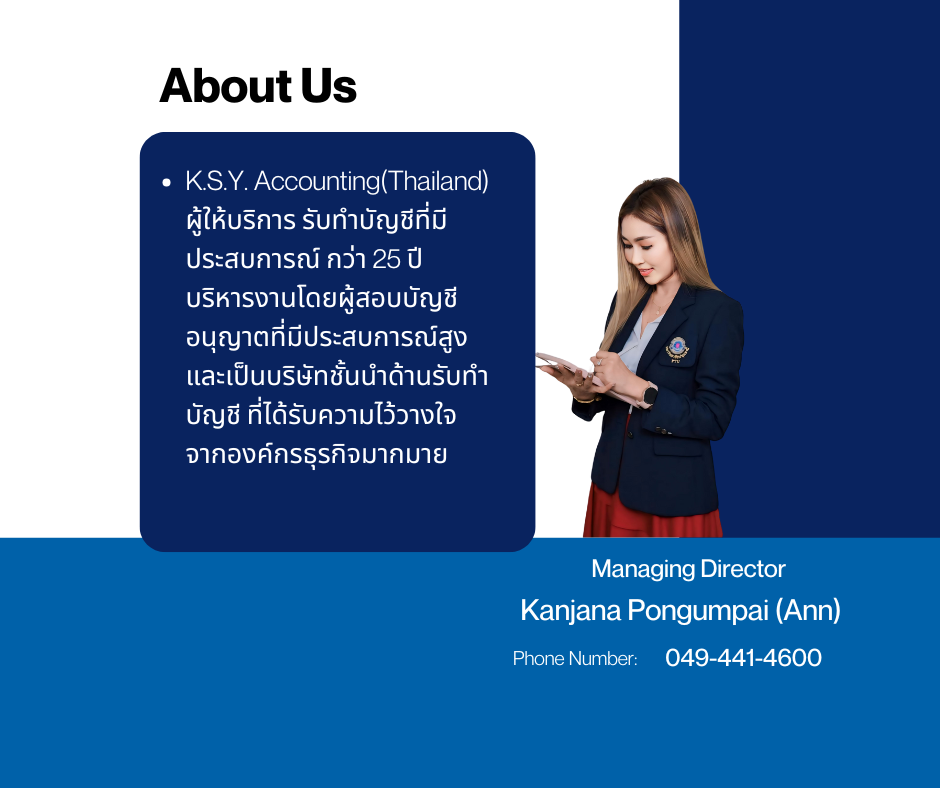 About Us

• K.S.Y. Accounting(Thailand) ผู้ให้บริการ รับทำบัญชีที่มีประสบการณ์ กว่า 25 ปี บริหารงานโดยผู้สอบบัญชีอนุญาตที่มีประสบการณ์สูง และเป็นบริษัทชั้นนำด้านรับทำบัญชี ที่ได้รับความไว้วางใจจากองค์กรธุรกิจมากมาย

Managing Director
Kanjana Pongumpai (Ann)
Phone Number: 049-441-4600